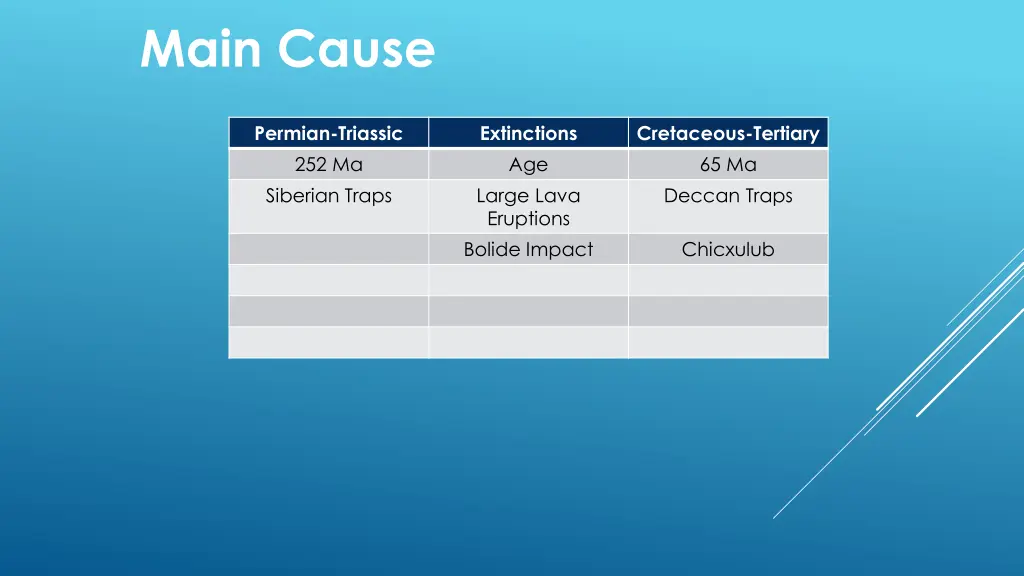 Main Cause

| Permian-Triassic | Extinctions | Cretaceous-Tertiary |
|---|---|---|
| 252 Ma | Age | 65 Ma |
| Siberian Traps | Large Lava Eruptions | Deccan Traps |
| | Bolide Impact | Chicxulub |
| | | |
| | | |
| | | |